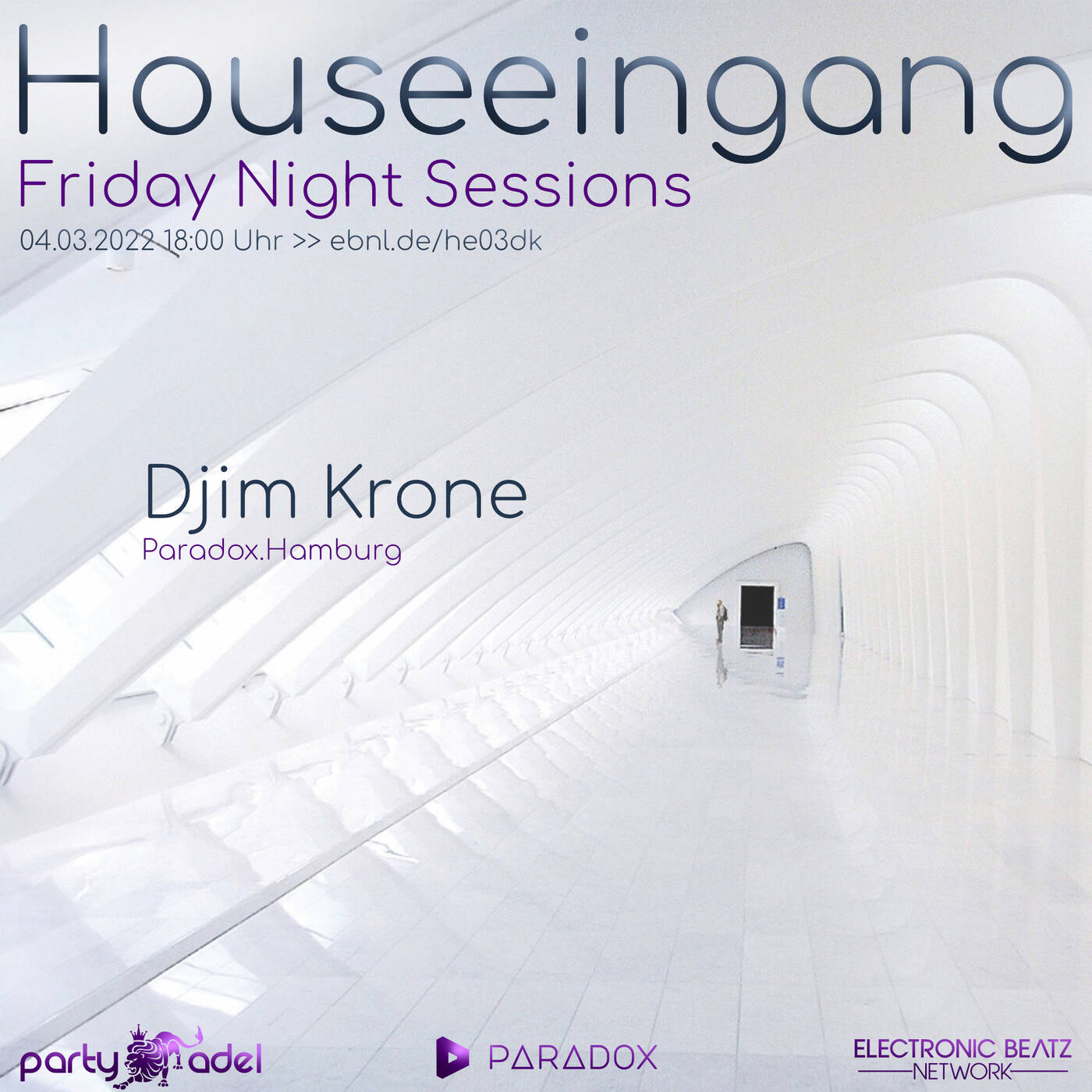 Houseeingang

Friday Night Sessions

04.03.2022 18:00 Uhr >> ebnl.de/he03dk

Djim Krone

Paradox.Hamburg

party adel

PARADOX

ELECTRONIC BEATZ NETWORK